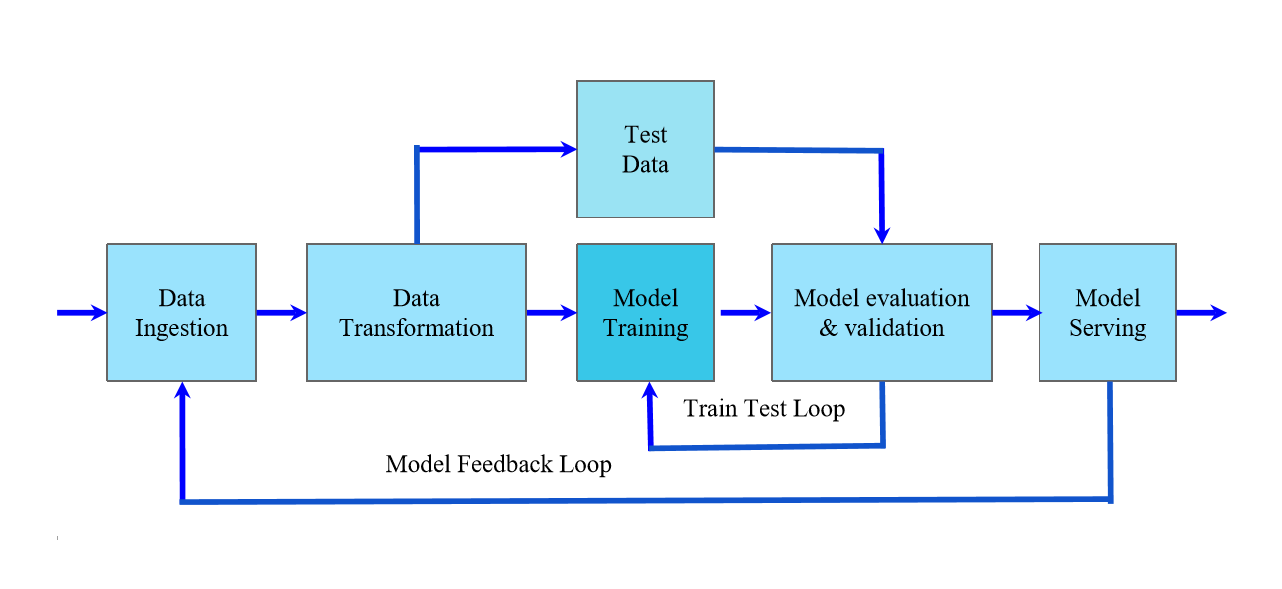 Test Data

Data Ingestion

Data Transformation

Model Training

Model evaluation & validation

Model Serving

Train Test Loop

Model Feedback Loop